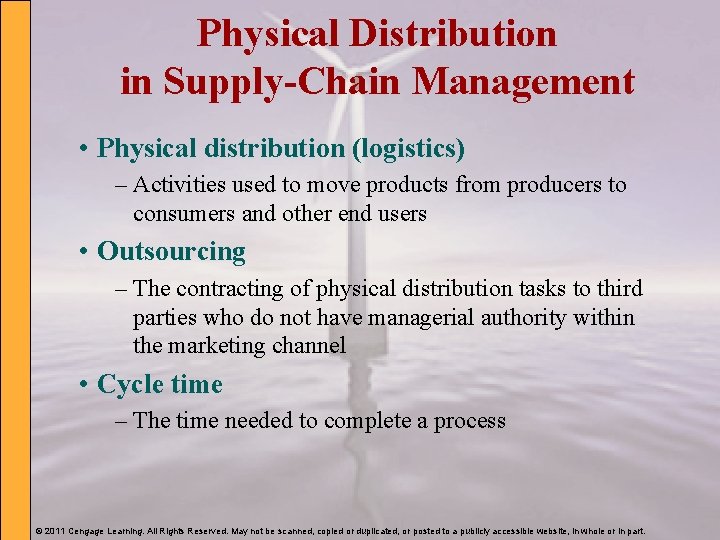 Physical Distribution in Supply-Chain Management

• Physical distribution (logistics)
– Activities used to move products from producers to consumers and other end users

• Outsourcing
– The contracting of physical distribution tasks to third parties who do not have managerial authority within the marketing channel

• Cycle time
– The time needed to complete a process

© 2011 Cengage Learning. All Rights Reserved. May not be scanned, copied or duplicated, or posted to a publicly accessible website, in whole or in part.